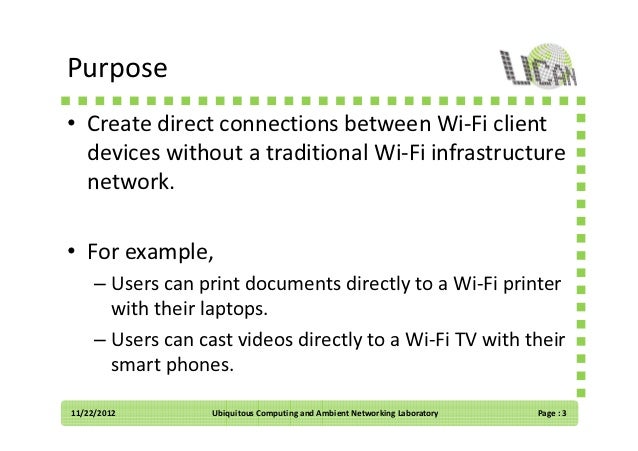 Purpose

UCAN

• Create direct connections between Wi-Fi client devices without a traditional Wi-Fi infrastructure network.

• For example,
– Users can print documents directly to a Wi-Fi printer with their laptops.
– Users can cast videos directly to a Wi-Fi TV with their smart phones.

11/22/2012 Ubiquitous Computing and Ambient Networking Laboratory Page : 3